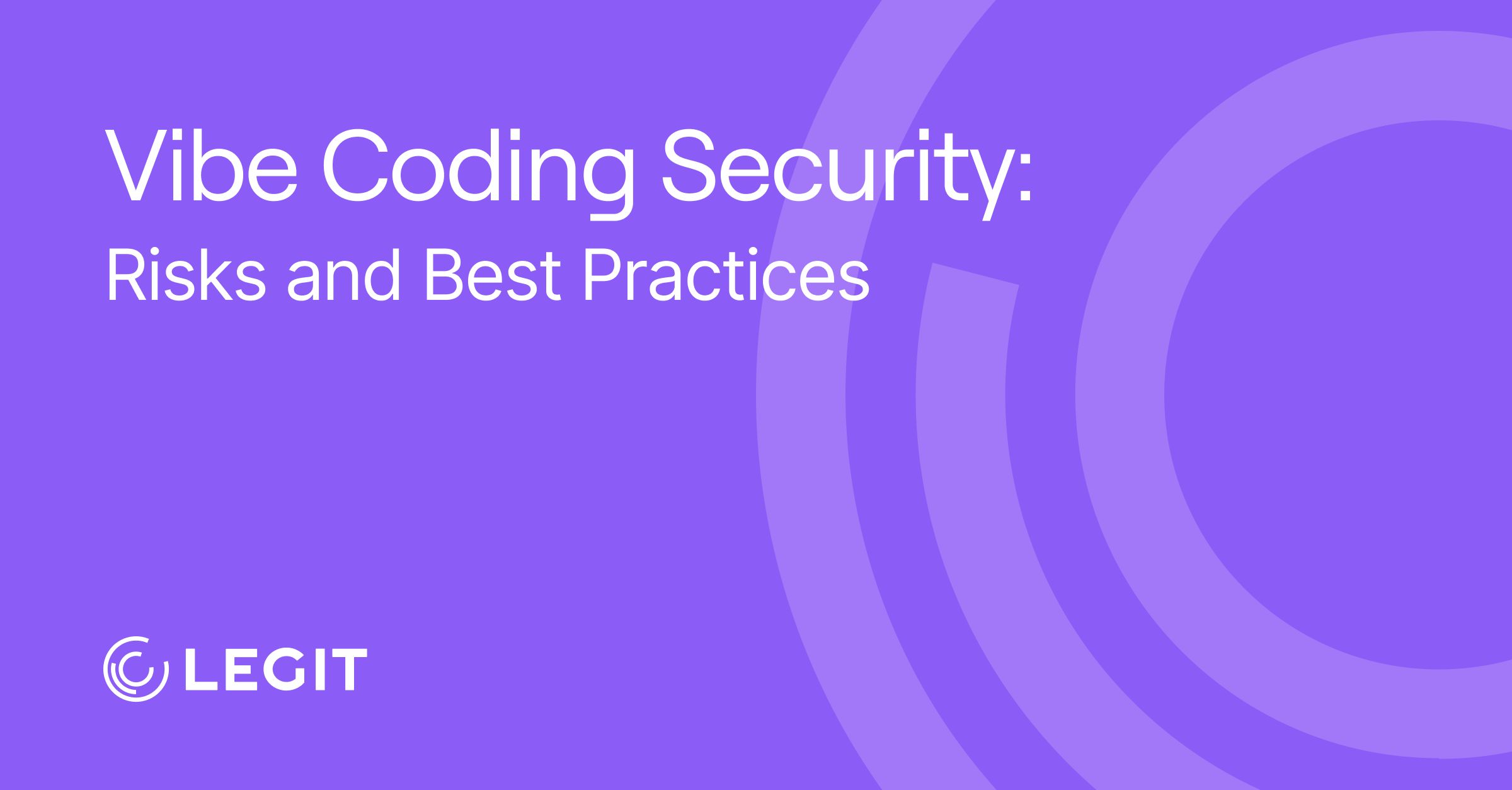 Vibe Coding Security:
Risks and Best Practices

LEGIT